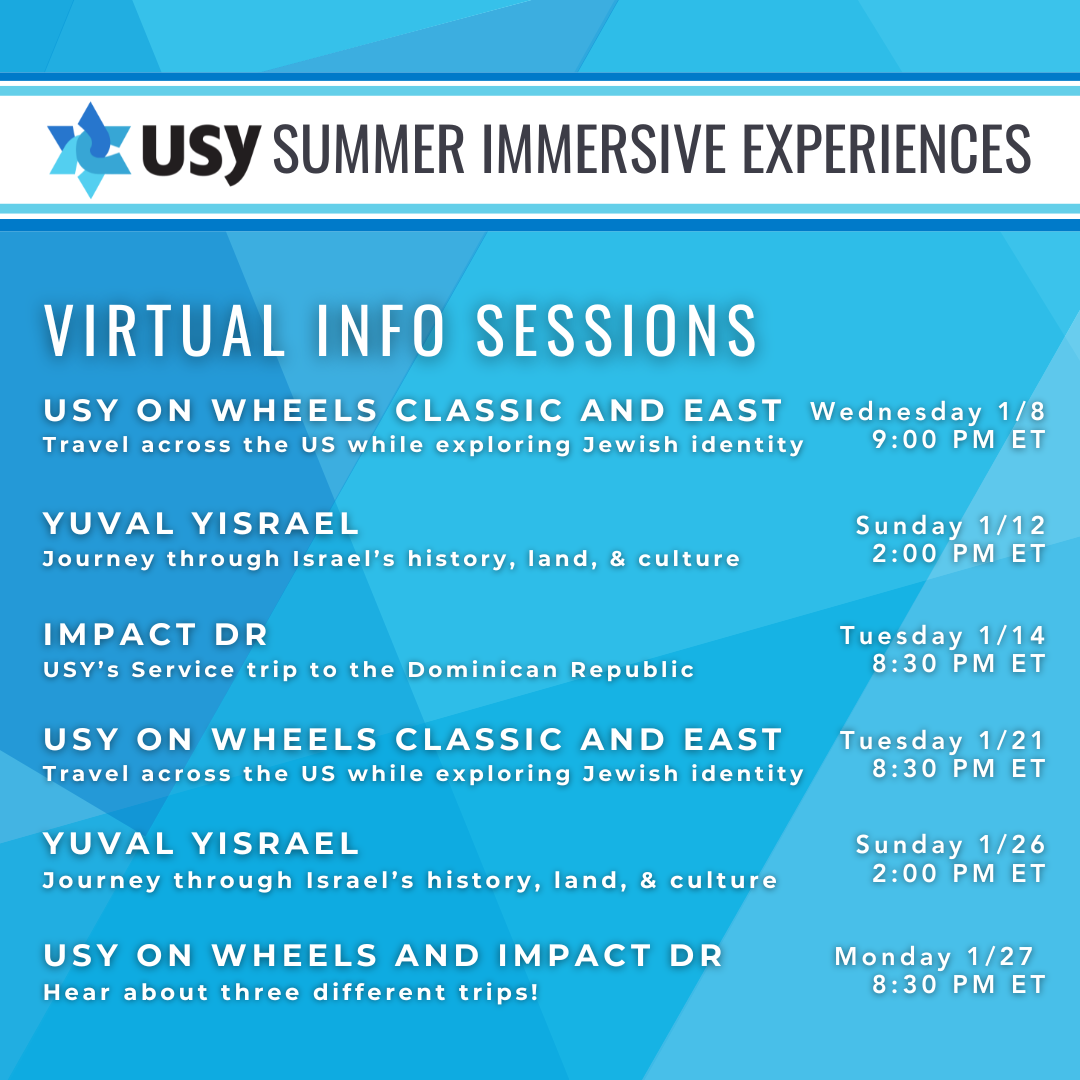 USY SUMMER IMMERSIVE EXPERIENCES

VIRTUAL INFO SESSIONS

USY ON WHEELS CLASSIC AND EAST
Travel across the US while exploring Jewish identity
Wednesday 1/8
9:00 PM ET

YUVAL YISRAEL
Journey through Israel's history, land, & culture
Sunday 1/12
2:00 PM ET

IMPACT DR
USY's Service trip to the Dominican Republic
Tuesday 1/14
8:30 PM ET

USY ON WHEELS CLASSIC AND EAST
Travel across the US while exploring Jewish identity
Tuesday 1/21
8:30 PM ET

YUVAL YISRAEL
Journey through Israel's history, land, & culture
Sunday 1/26
2:00 PM ET

USY ON WHEELS AND IMPACT DR
Hear about three different trips!
Monday 1/27
8:30 PM ET